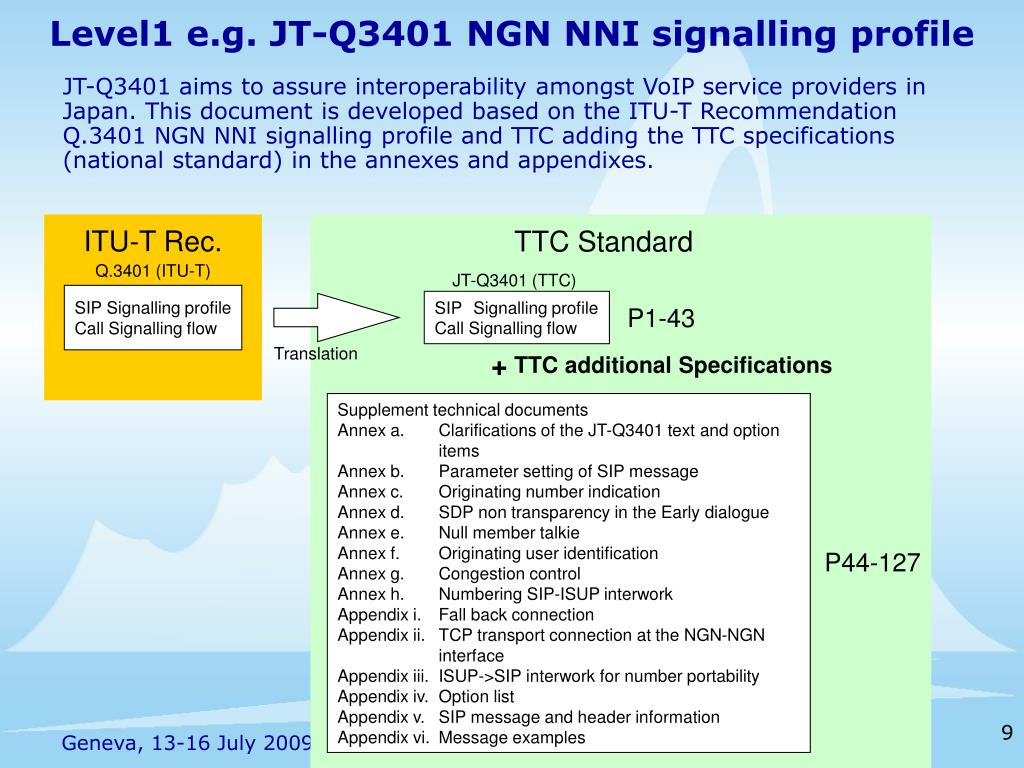 Level1 e.g. JT-Q3401 NGN NNI signalling profile

JT-Q3401 aims to assure interoperability amongst VoIP service providers in Japan. This document is developed based on the ITU-T Recommendation Q.3401 NGN NNI signalling profile and TTC adding the TTC specifications (national standard) in the annexes and appendixes.

ITU-T Rec.
Q.3401 (ITU-T)

SIP Signalling profile
Call Signalling flow

Translation

TTC Standard
JT-Q3401 (TTC)

SIP Signalling profile
Call Signalling flow

P1-43

+ TTC additional Specifications

Supplement technical documents
Annex a. Clarifications of the JT-Q3401 text and option items
Annex b. Parameter setting of SIP message
Annex c. Originating number indication
Annex d. SDP non transparency in the Early dialogue
Annex e. Null member talkie
Annex f. Originating user identification
Annex g. Congestion control
Annex h. Numbering SIP-ISUP interwork
Appendix i. Fall back connection
Appendix ii. TCP transport connection at the NGN-NGN interface
Appendix iii. ISUP->SIP interwork for number portability
Appendix iv. Option list
Appendix v. SIP message and header information
Appendix vi. Message examples

P44-127

Geneva, 13-16 July 2009

9